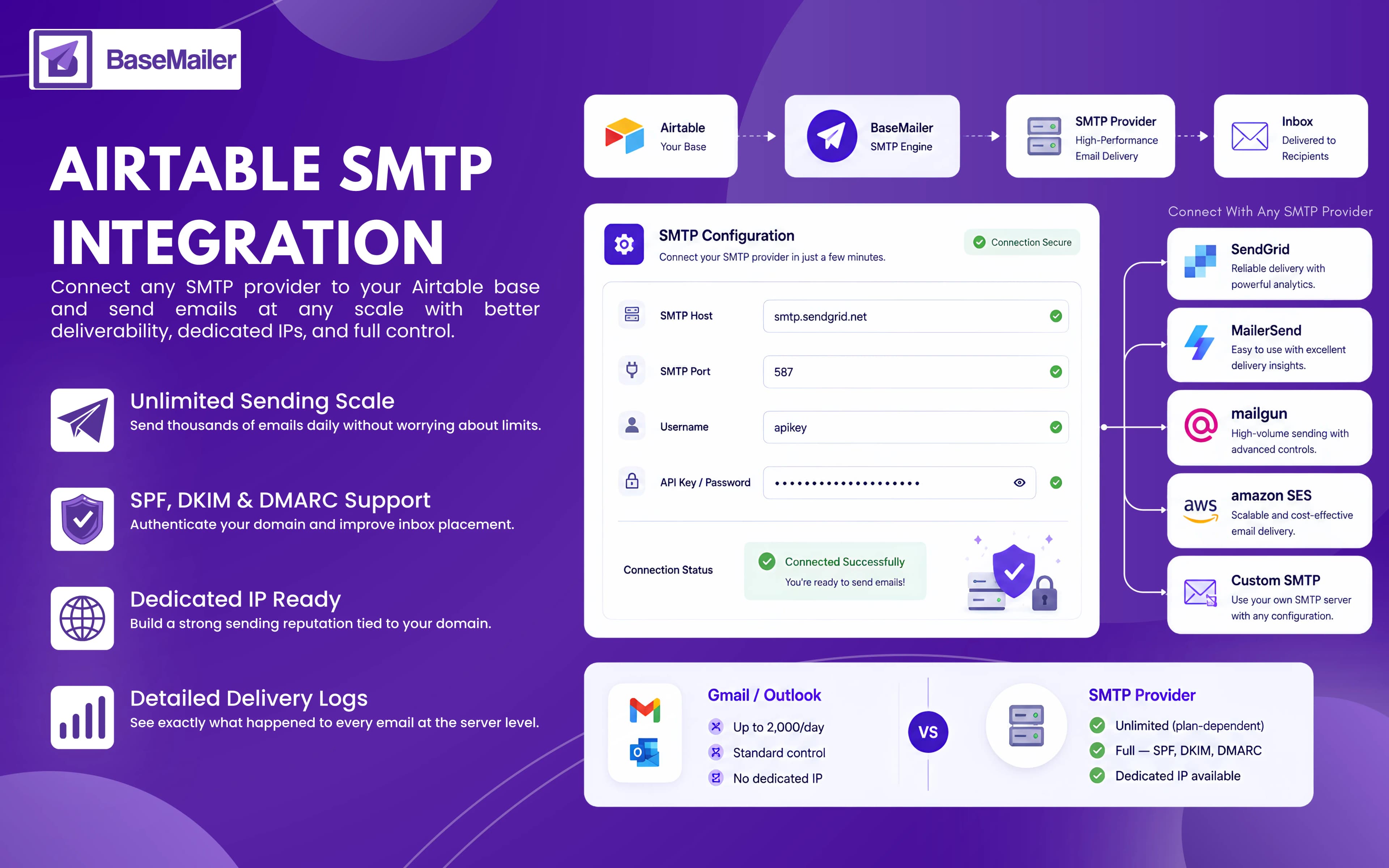 BaseMailer

AIRTABLE SMTP INTEGRATION

Connect any SMTP provider to your Airtable base and send emails at any scale with better deliverability, dedicated IPs, and full control.

Unlimited Sending Scale
Send thousands of emails daily without worrying about limits.

SPF, DKIM & DMARC Support
Authenticate your domain and improve inbox placement.

Dedicated IP Ready
Build a strong sending reputation tied to your domain.

Detailed Delivery Logs
See exactly what happened to every email at the server level.

Airtable
Your Base

BaseMailer
SMTP Engine

SMTP Provider
High-Performance Email Delivery

Inbox
Delivered to Recipients

SMTP Configuration
Connect your SMTP provider in just a few minutes.

Connection Secure

SMTP Host smtp.sendgrid.net

SMTP Port 587

Username apikey

API Key / Password ••••••••••••••••••••

Connection Status

Connected Successfully
You're ready to send emails!

Connect With Any SMTP Provider

SendGrid
Reliable delivery with powerful analytics.

MailerSend
Easy to use with excellent delivery insights.

mailgun
High-volume sending with advanced controls.

aws
amazon SES
Scalable and cost-effective email delivery.

Custom SMTP
Use your own SMTP server with any configuration.

Gmail / Outlook
Up to 2,000/day
Standard control
No dedicated IP

VS

SMTP Provider
Unlimited (plan-dependent)
Full — SPF, DKIM, DMARC
Dedicated IP available